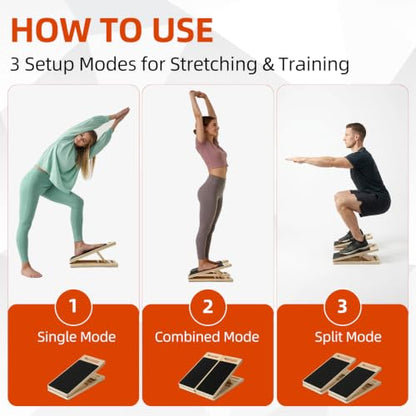 HOW TO USE

3 Setup Modes for Stretching & Training

1

Single Mode

2

Combined Mode

3

Split Mode